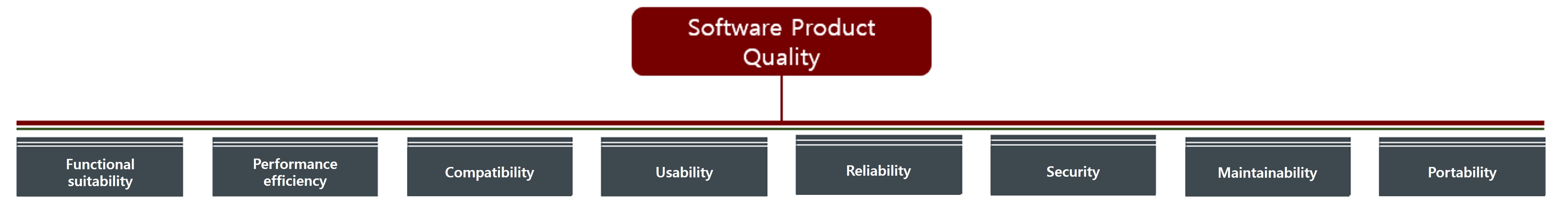 Software Product Quality

Functional suitability

Performance efficiency

Compatibility

Usability

Reliability

Security

Maintainability

Portability